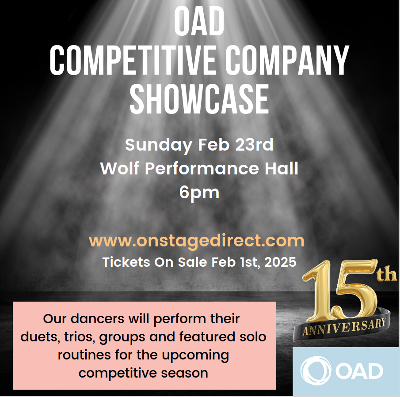 OAD
COMPETITIVE COMPANY
SHOWCASE

Sunday Feb 23rd
Wolf Performance Hall
6pm

www.onstagedirect.com
Tickets On Sale Feb 1st, 2025

15th
ANNIVERSARY

Our dancers will perform their duets, trios, groups and featured solo routines for the upcoming competitive season

OAD